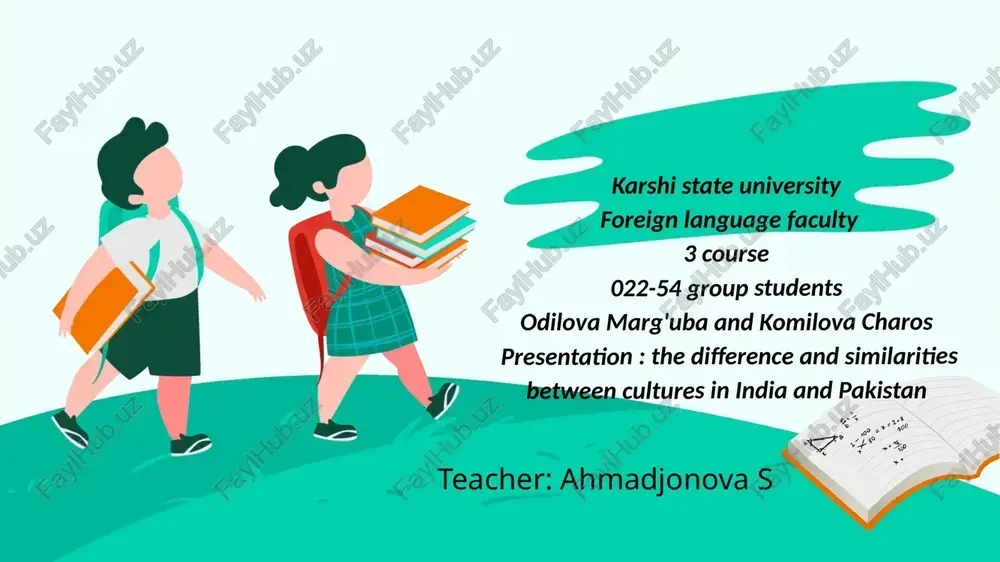 FaylHub.uz

Karshi state university
Foreign language faculty
3 course
022-54 group students
Odilova Marg'uba and Komilova Charos
Presentation : the difference and similarities between cultures in India and Pakistan

Teacher: Ahmadjonova S